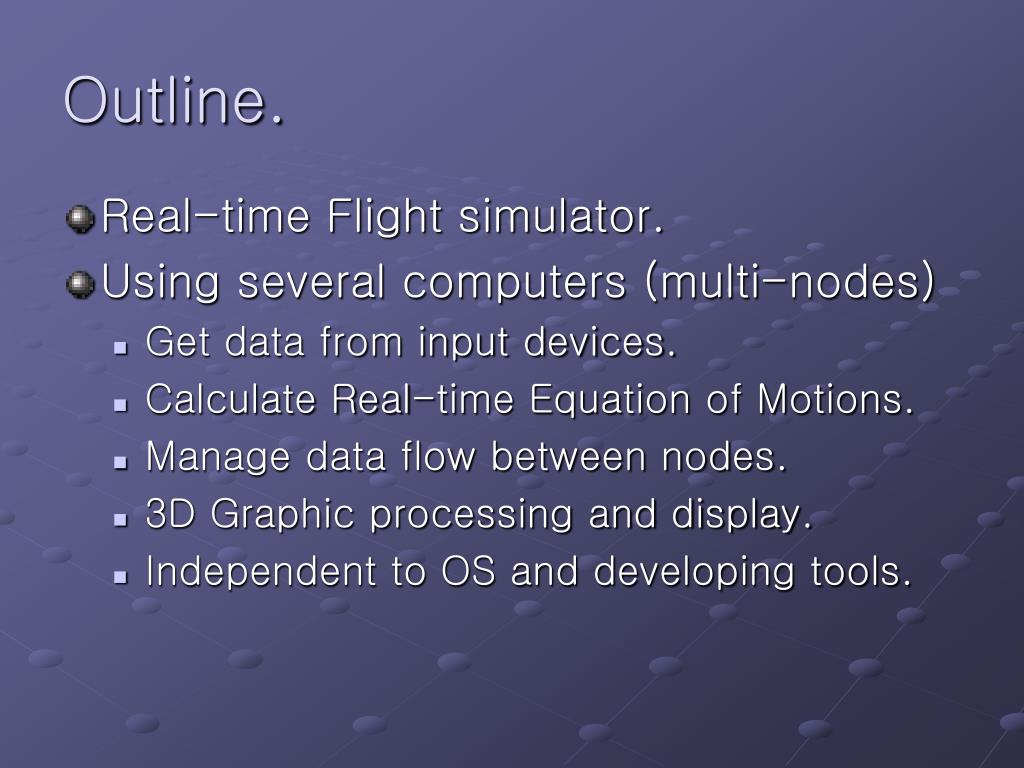 Outline.

Real-time Flight simulator.

Using several computers (multi-nodes)

Get data from input devices.

Calculate Real-time Equation of Motions.

Manage data flow between nodes.

3D Graphic processing and display.

Independent to OS and developing tools.